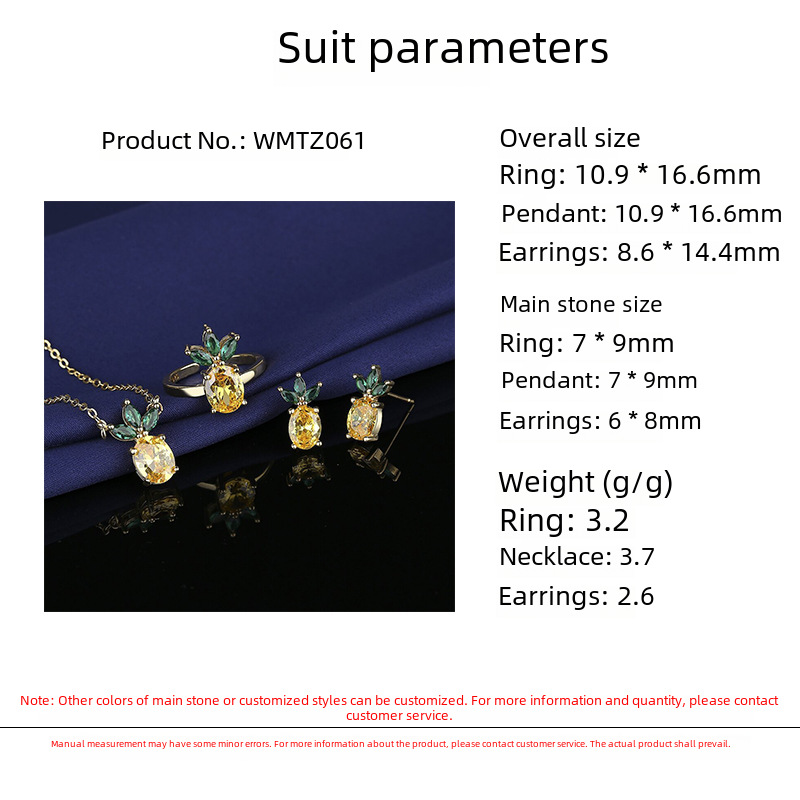 Suit parameters

Product No.: WMTZ061

Overall size
Ring: 10.9 * 16.6mm
Pendant: 10.9 * 16.6mm
Earrings: 8.6 * 14.4mm

Main stone size
Ring: 7 * 9mm
Pendant: 7 * 9mm
Earrings: 6 * 8mm

Weight (g/g)
Ring: 3.2
Necklace: 3.7
Earrings: 2.6

Note: Other colors of main stone or customized styles can be customized. For more information and quantity, please contact customer service.

Manual measurement may have some minor errors. For more information about the product, please contact customer service. The actual product shall prevail.